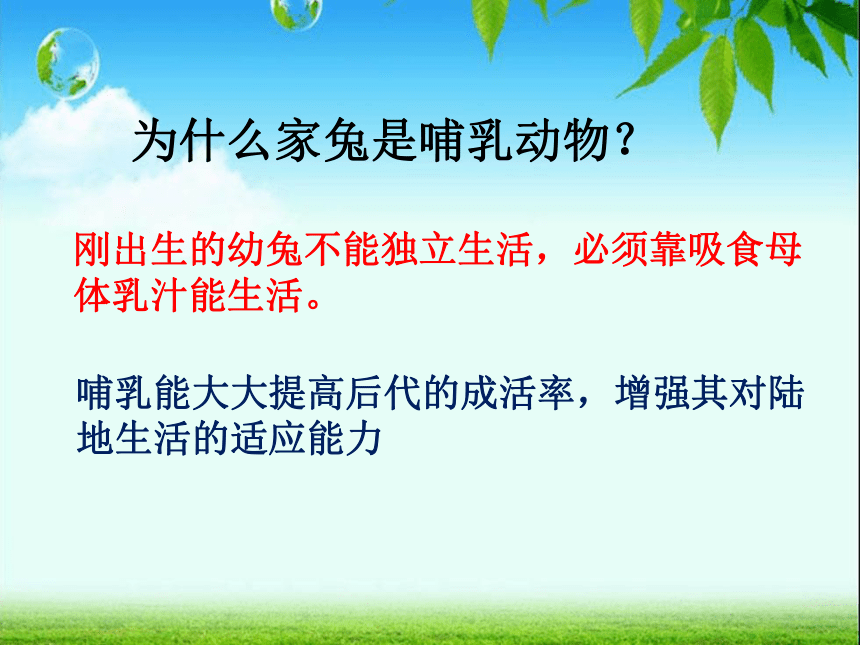 为什么家兔是哺乳动物？

刚出生的幼兔不能独立生活，必须靠吸食母体乳汁能生活。

哺乳能大大提高后代的成活率，增强其对陆地生活的适应能力